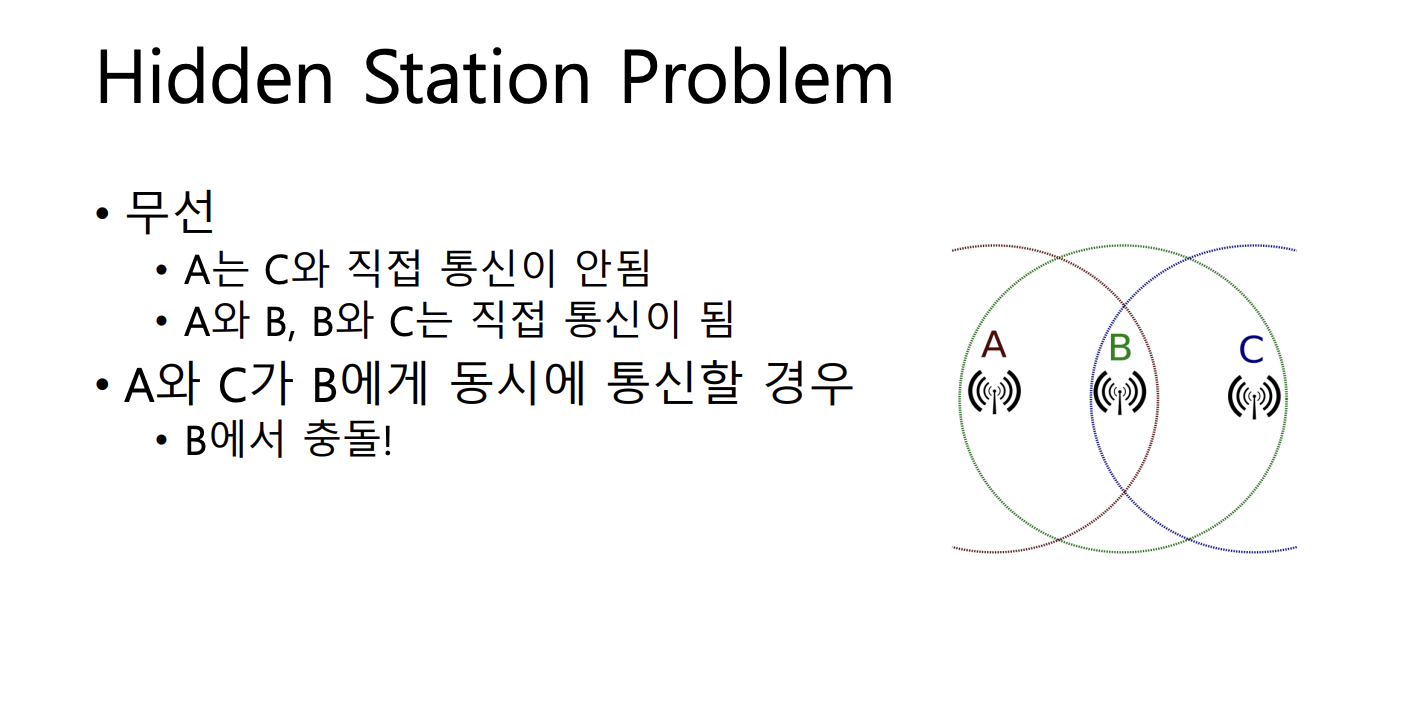 Hidden Station Problem

• 무선
  • A는 C와 직접 통신이 안됨
  • A와 B, B와 C는 직접 통신이 됨
• A와 C가 B에게 동시에 통신할 경우
  • B에서 충돌!

A
B
C